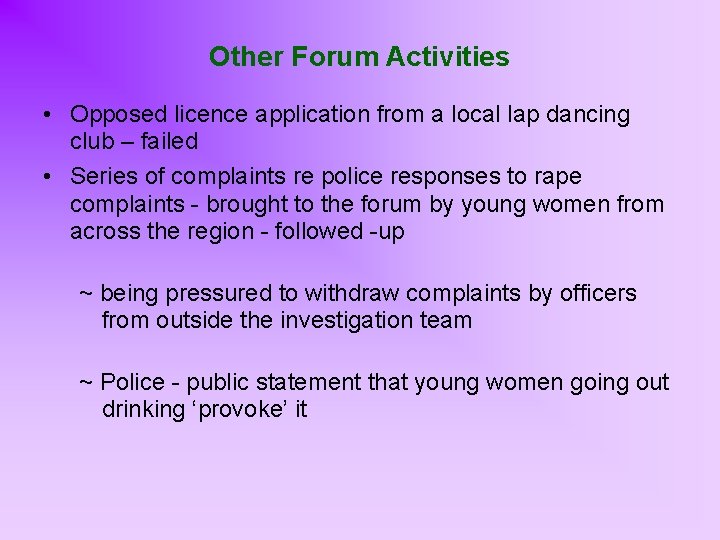 Other Forum Activities

• Opposed licence application from a local lap dancing club – failed

• Series of complaints re police responses to rape complaints - brought to the forum by young women from across the region - followed -up

~ being pressured to withdraw complaints by officers from outside the investigation team

~ Police - public statement that young women going out drinking ‘provoke’ it